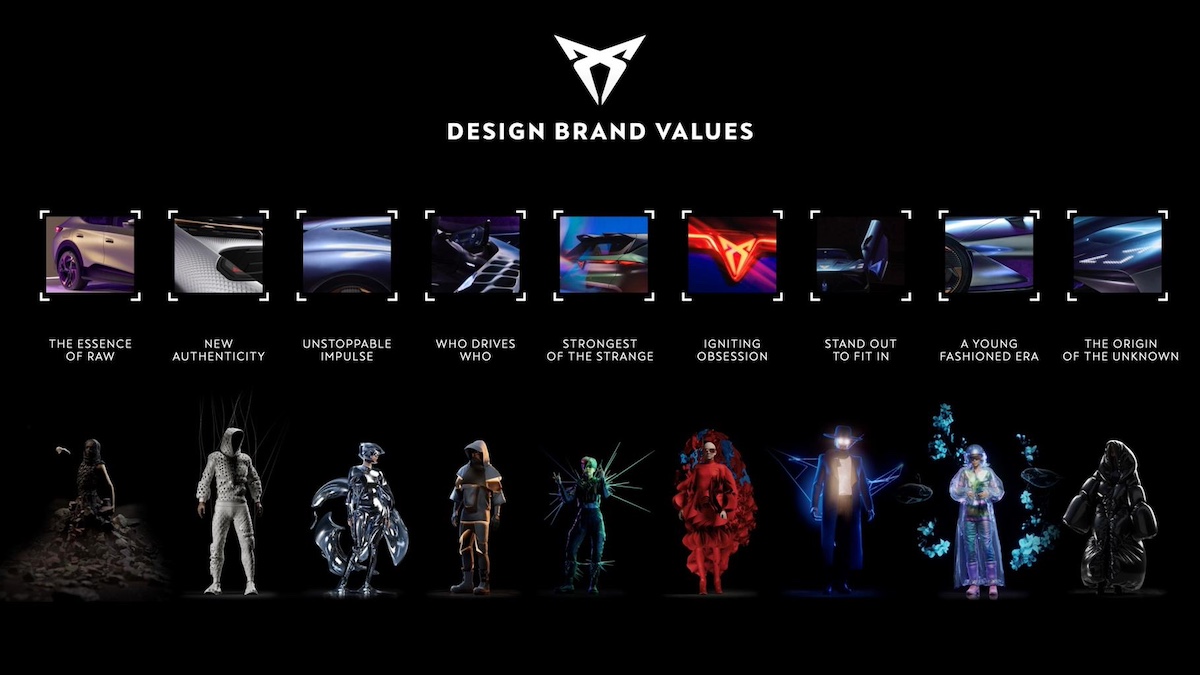 DESIGN BRAND VALUES

THE ESSENCE OF RAW

NEW AUTHENTICITY

UNSTOPPABLE IMPULSE

WHO DRIVES WHO

STRONGEST OF THE STRANGE

IGNITING OBSESSION

STAND OUT TO FIT IN

A YOUNG FASHIONED ERA

THE ORIGIN OF THE UNKNOWN